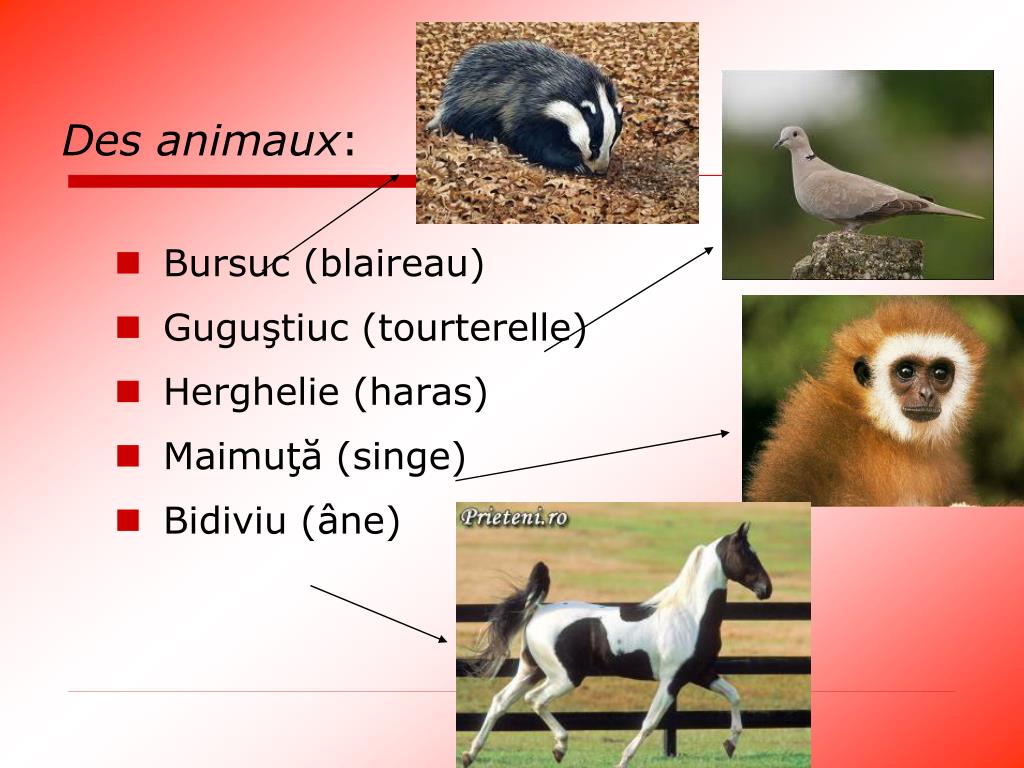 Des animaux:

Bursuc (blaireau)
Guguştiuc (tourterelle)
Herghelie (haras)
Maimuţă (singe)
Bidiviu (âne)

Prieteni.ro